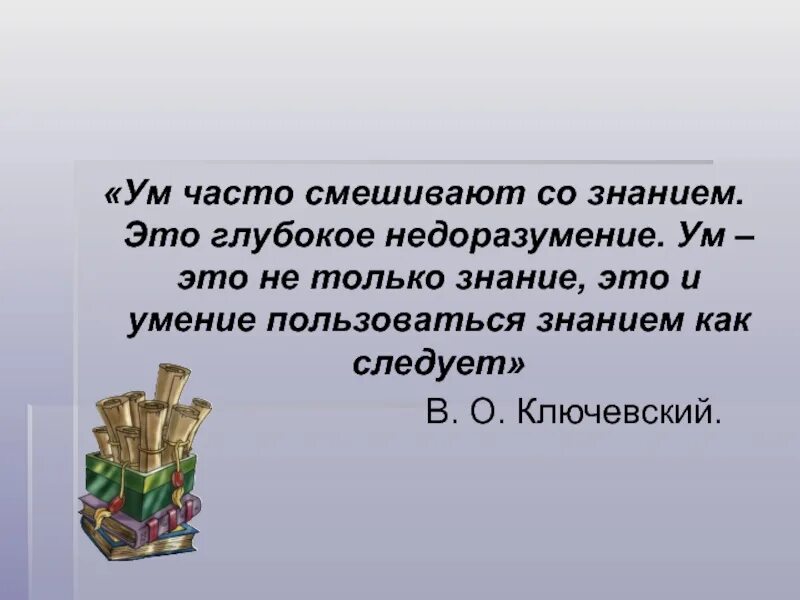 «Ум часто смешивают со знанием. Это глубокое недоразумение. Ум – это не только знание, это и умение пользоваться знанием как следует»

В. О. Ключевский.